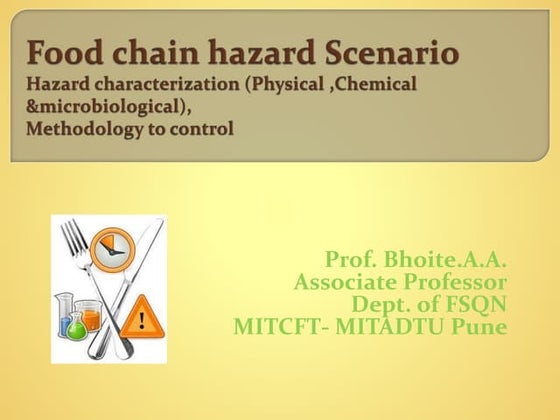 Food chain hazard Scenario
Hazard characterization (Physical ,Chemical &microbiological),
Methodology to control

!

Prof. Bhoite.A.A.
Associate Professor
Dept. of FSQN
MITCFT- MITADTU Pune